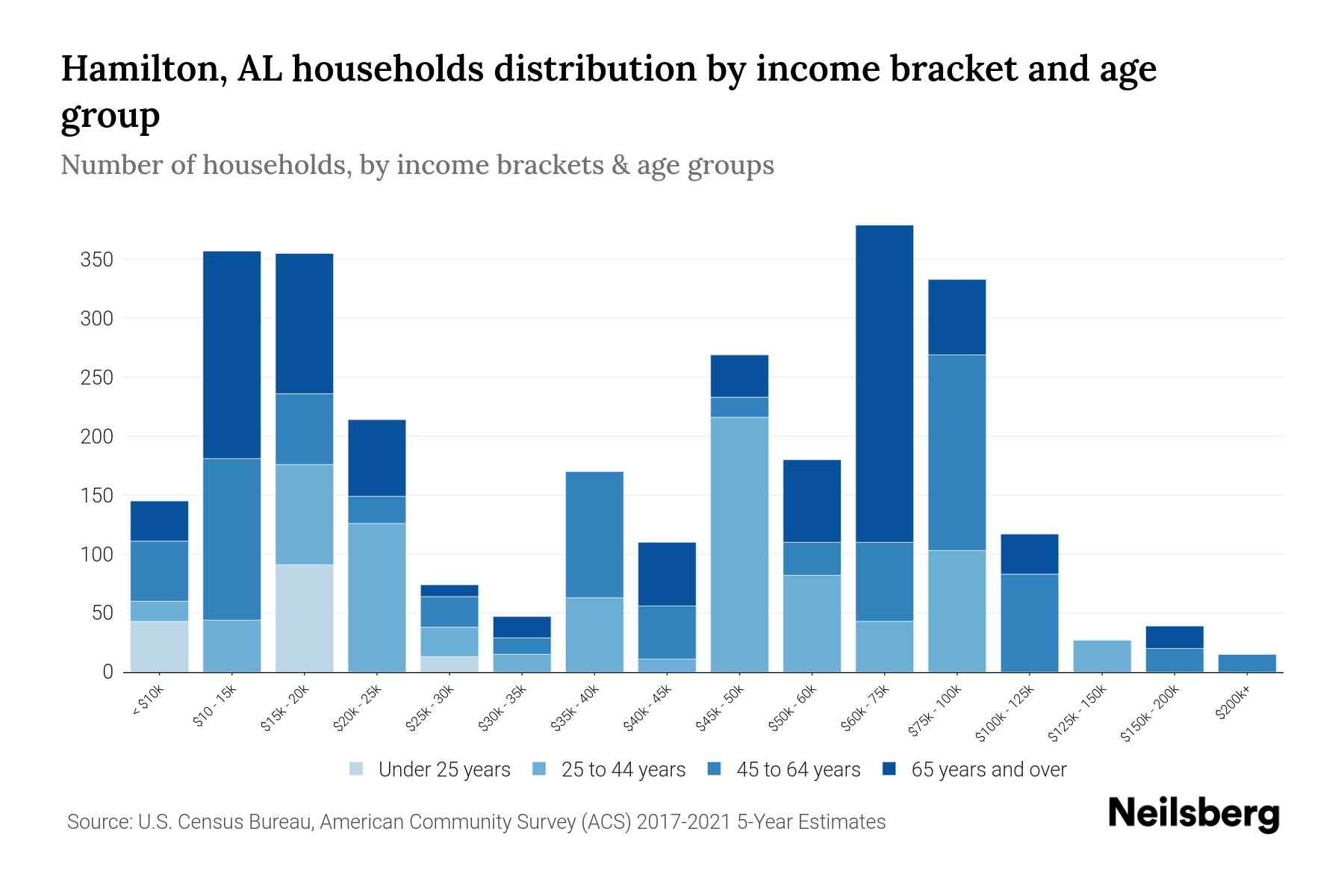 Hamilton, AL households distribution by income bracket and age group

Number of households, by income brackets & age groups

350
300
250
200
150
100
50
0

< $10k
$10 - 15k
$15k - 20k
$20k - 25k
$25k - 30k
$30k - 35k
$35k - 40k
$40k - 45k
$45k - 50k
$50k - 60k
$60k - 75k
$75k - 100k
$100k - 125k
$125k - 150k
$150k - 200k
$200k+

Under 25 years
25 to 44 years
45 to 64 years
65 years and over

Source: U.S. Census Bureau, American Community Survey (ACS) 2017-2021 5-Year Estimates

Neilsberg